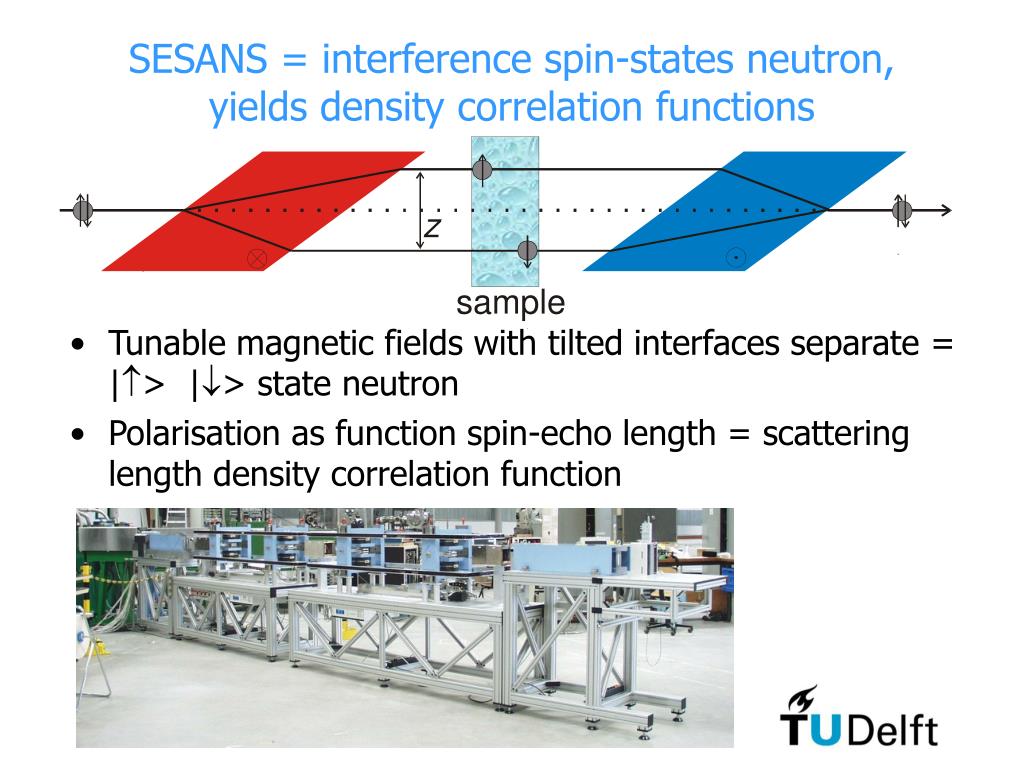 SESANS = interference spin-states neutron, yields density correlation functions

z

sample

• Tunable magnetic fields with tilted interfaces separate = |↑> |↓> state neutron

• Polarisation as function spin-echo length = scattering length density correlation function

TUDelft